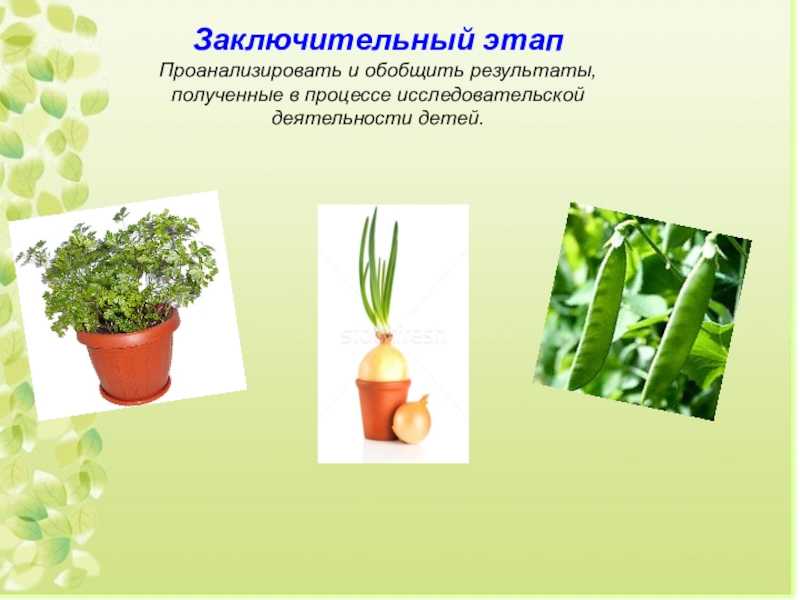 Заключительный этап

Проанализировать и обобщить результаты, полученные в процессе исследовательской деятельности детей.

stockfresh